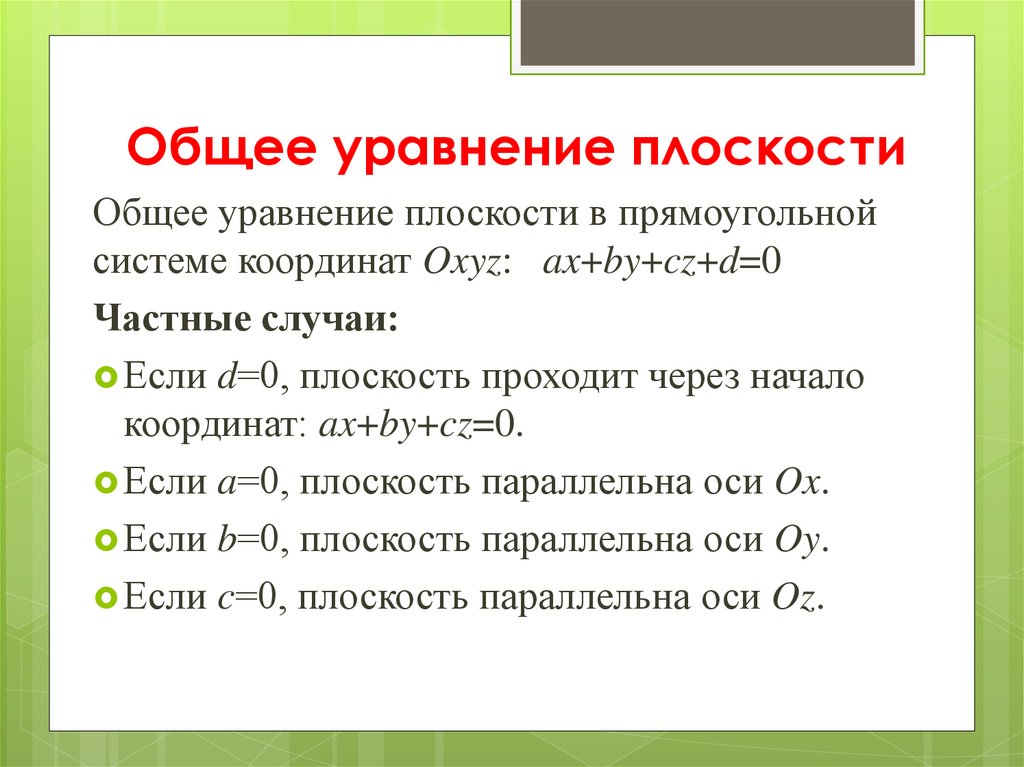 Общее уравнение плоскости

Общее уравнение плоскости в прямоугольной системе координат $Oxyz$: $ax+by+cz+d=0$

Частные случаи:

Если $d=0$, плоскость проходит через начало координат: $ax+by+cz=0$.

Если $a=0$, плоскость параллельна оси $Ox$.

Если $b=0$, плоскость параллельна оси $Oy$.

Если $c=0$, плоскость параллельна оси $Oz$.